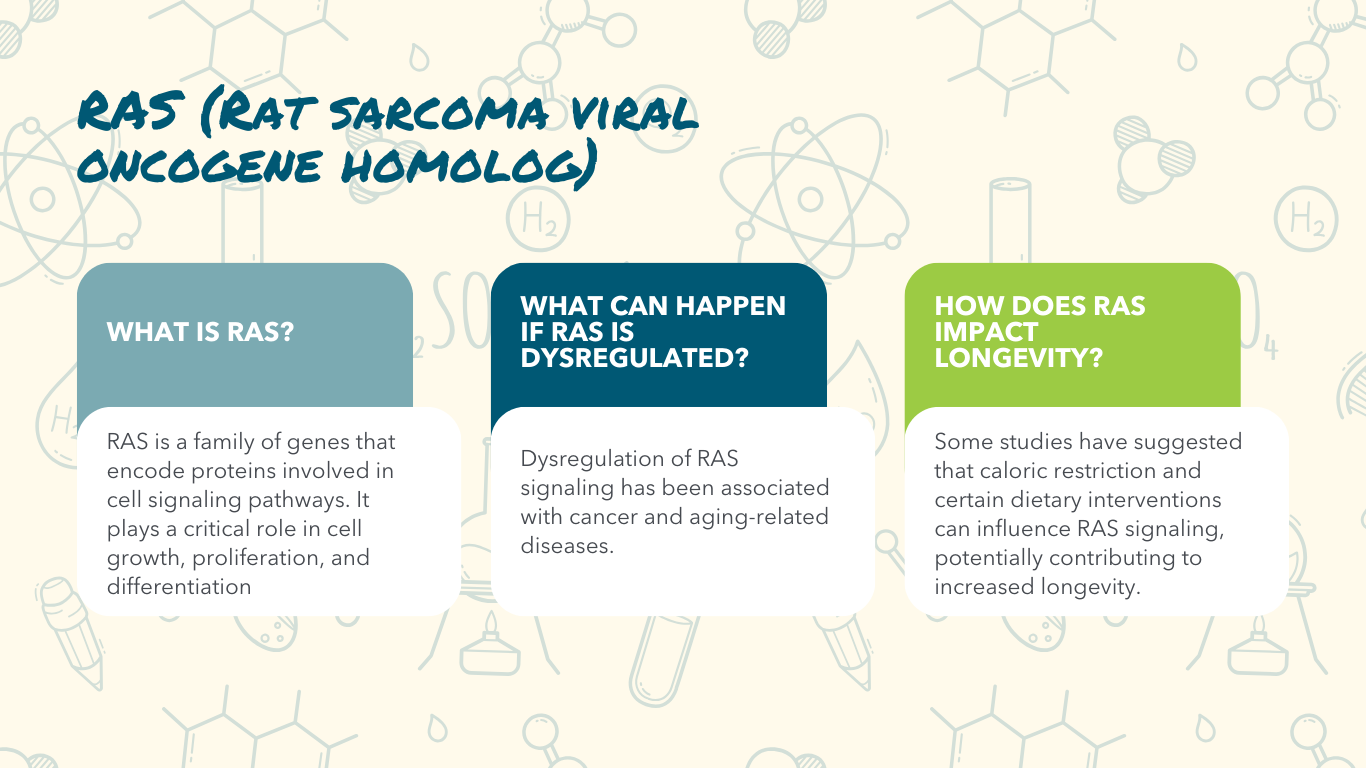 RAS (Rat sarcoma viral oncogene homolog)

WHAT IS RAS?

RAS is a family of genes that encode proteins involved in cell signaling pathways. It plays a critical role in cell growth, proliferation, and differentiation

WHAT CAN HAPPEN IF RAS IS DYSREGULATED?

Dysregulation of RAS signaling has been associated with cancer and aging-related diseases.

HOW DOES RAS IMPACT LONGEVITY?

Some studies have suggested that caloric restriction and certain dietary interventions can influence RAS signaling, potentially contributing to increased longevity.